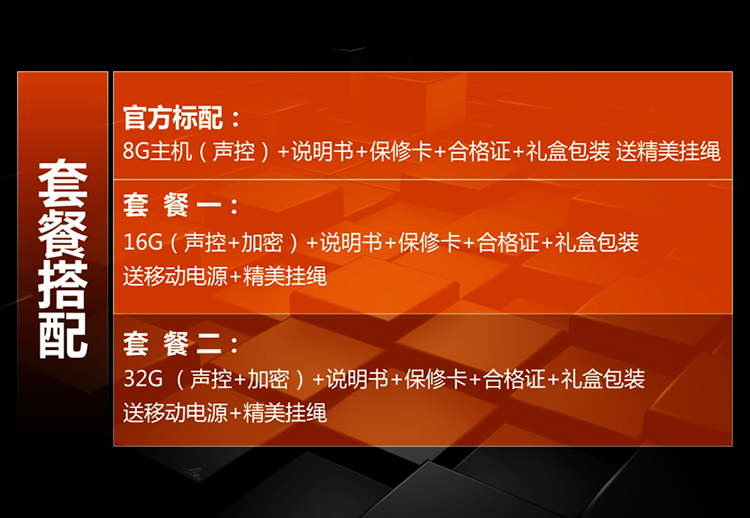 套餐搭配

官方标配：
8G主机（声控）+说明书+保修卡+合格证+礼盒包装 送精美挂绳

套 餐 一：
16G（声控+加密）+说明书+保修卡+合格证+礼盒包装
送移动电源+精美挂绳

套 餐 二：
32G （声控+加密）+说明书+保修卡+合格证+礼盒包装
送移动电源+精美挂绳